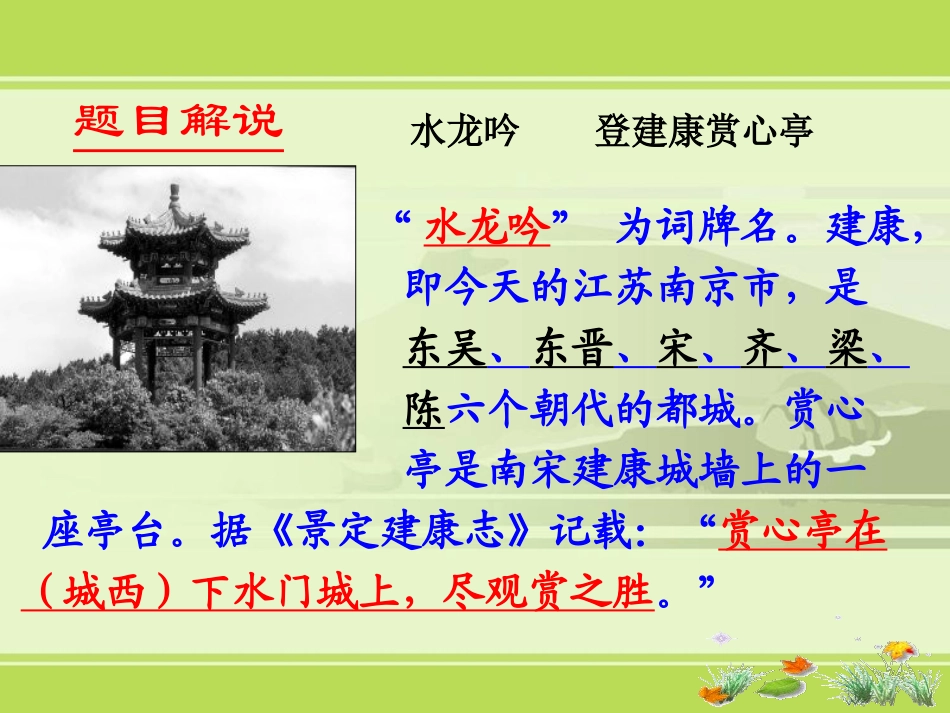 题目解说

水龙吟　　登建康赏心亭

“水龙吟” 为词牌名。建康，即今天的江苏南京市，是东吴、东晋、宋、齐、梁、陈六个朝代的都城。赏心亭是南宋建康城墙上的一座亭台。据《景定建康志》记载：“赏心亭在（城西）下水门城上，尽观赏之胜。”